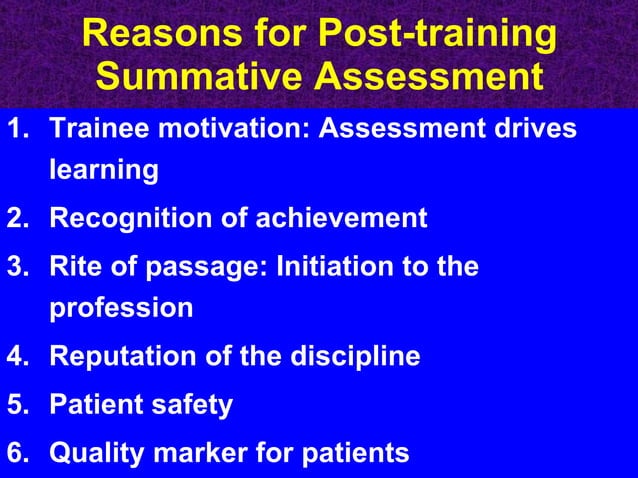 Reasons for Post-training Summative Assessment

1. Trainee motivation: Assessment drives learning
2. Recognition of achievement
3. Rite of passage: Initiation to the profession
4. Reputation of the discipline
5. Patient safety
6. Quality marker for patients